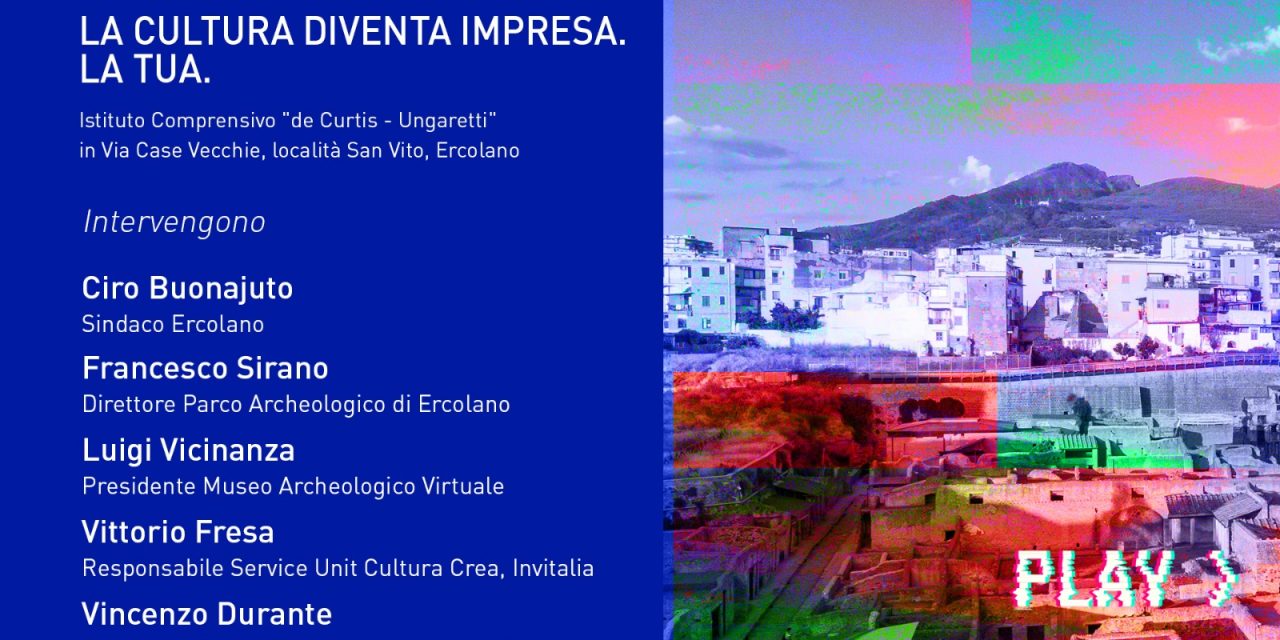 LA CULTURA DIVENTA IMPRESA. LA TUA.

Istituto Comprensivo "de Curtis - Ungaretti" in Via Case Vecchie, località San Vito, Ercolano

Intervengono

Ciro Buonajuto
Sindaco Ercolano

Francesco Sirano
Direttore Parco Archeologico di Ercolano

Luigi Vicinanza
Presidente Museo Archeologico Virtuale

Vittorio Fresa
Responsabile Service Unit Cultura Crea, Invitalia

Vincenzo Durante

PLAY >